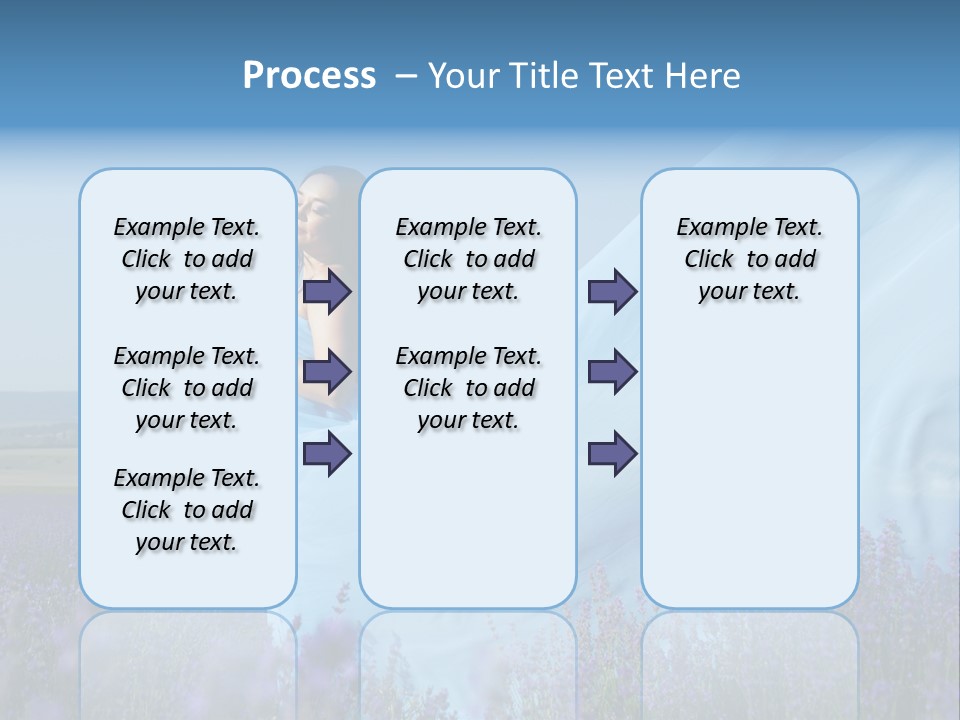 Process – Your Title Text Here

Example Text. Click to add your text.

Example Text. Click to add your text.

Example Text. Click to add your text.

Example Text. Click to add your text.

Example Text. Click to add your text.

Example Text. Click to add your text.